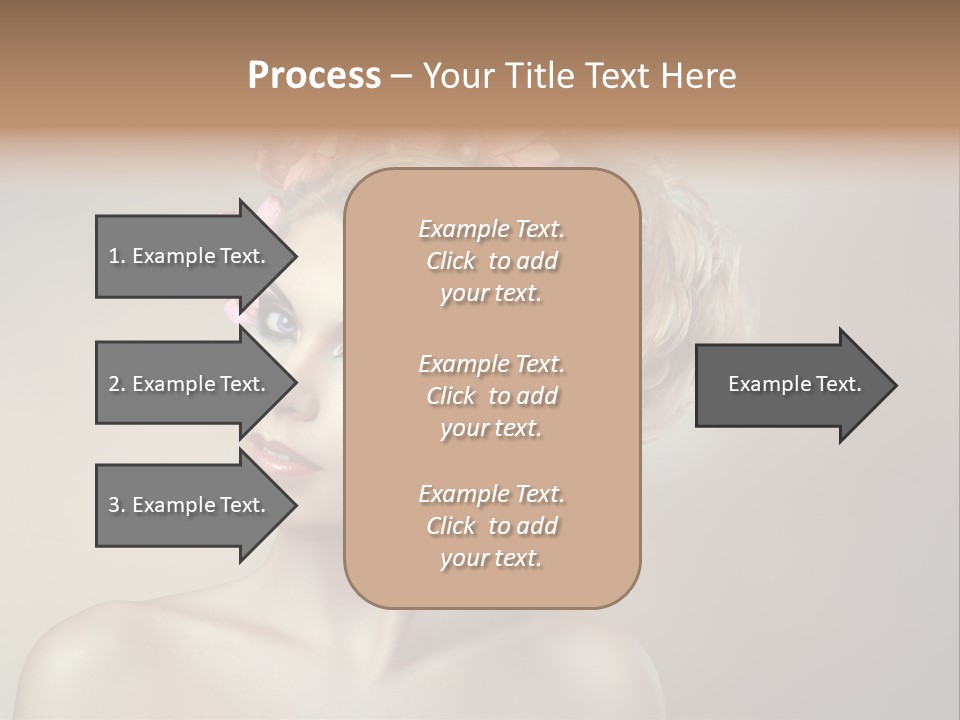 Process – Your Title Text Here

1. Example Text.

2. Example Text.

3. Example Text.

Example Text. Click to add your text.

Example Text. Click to add your text.

Example Text. Click to add your text.

Example Text.